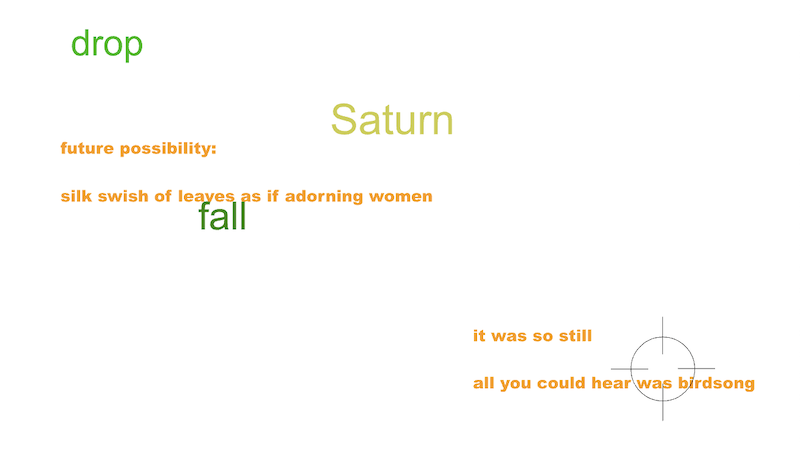 drop

Saturn

future possibility:

silk swish of leaves as if adorning women

fall

it was so still

all you could hear was birdsong